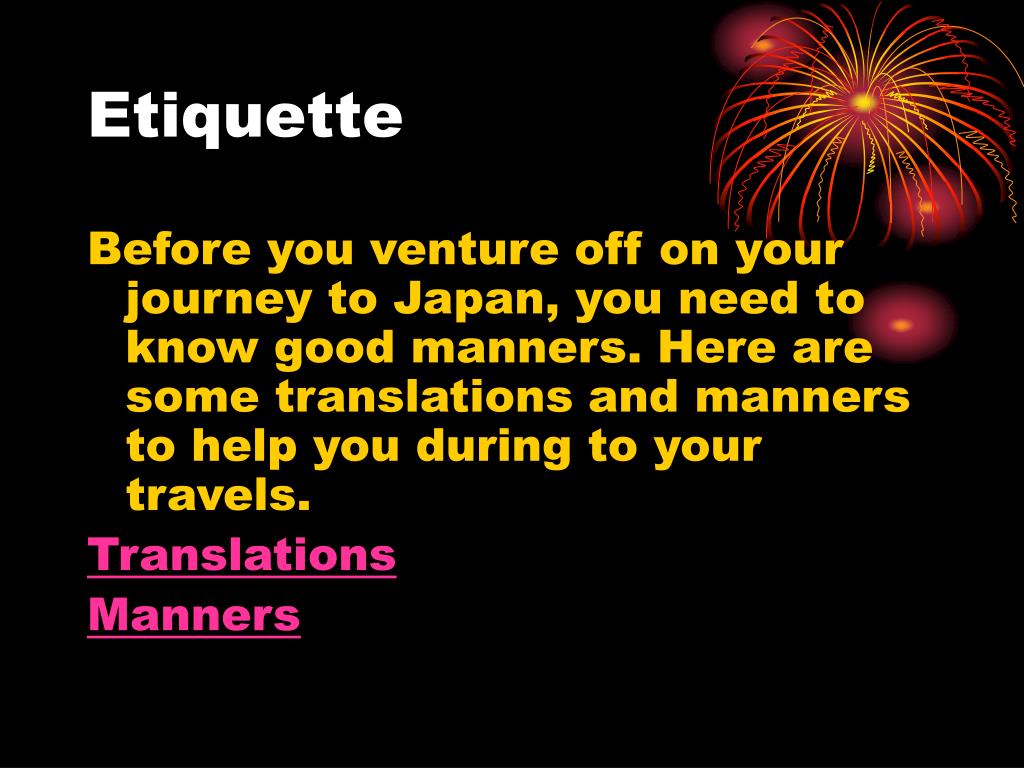 Etiquette

Before you venture off on your journey to Japan, you need to know good manners. Here are some translations and manners to help you during to your travels.

Translations

Manners